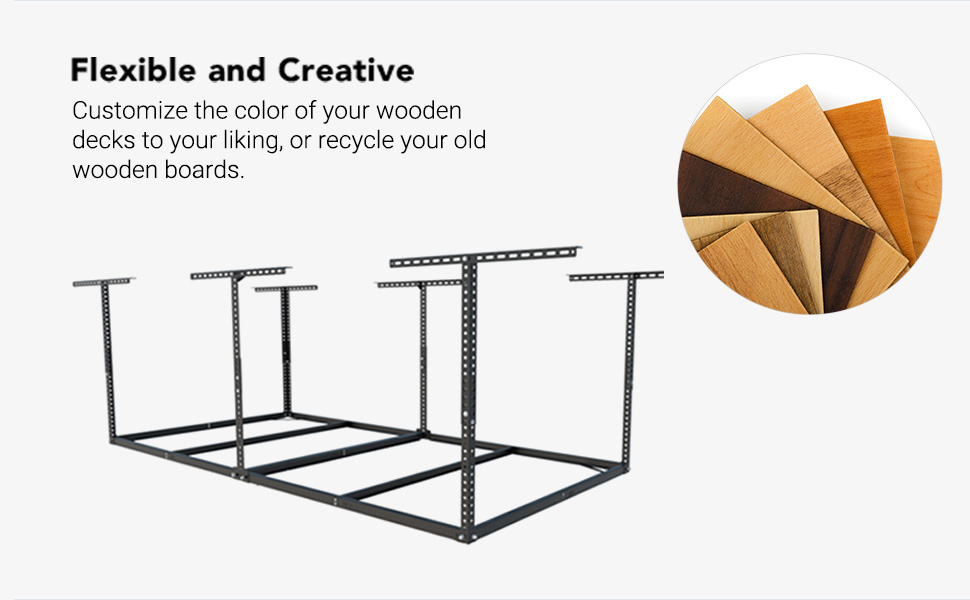 Flexible and Creative

Customize the color of your wooden decks to your liking, or recycle your old wooden boards.